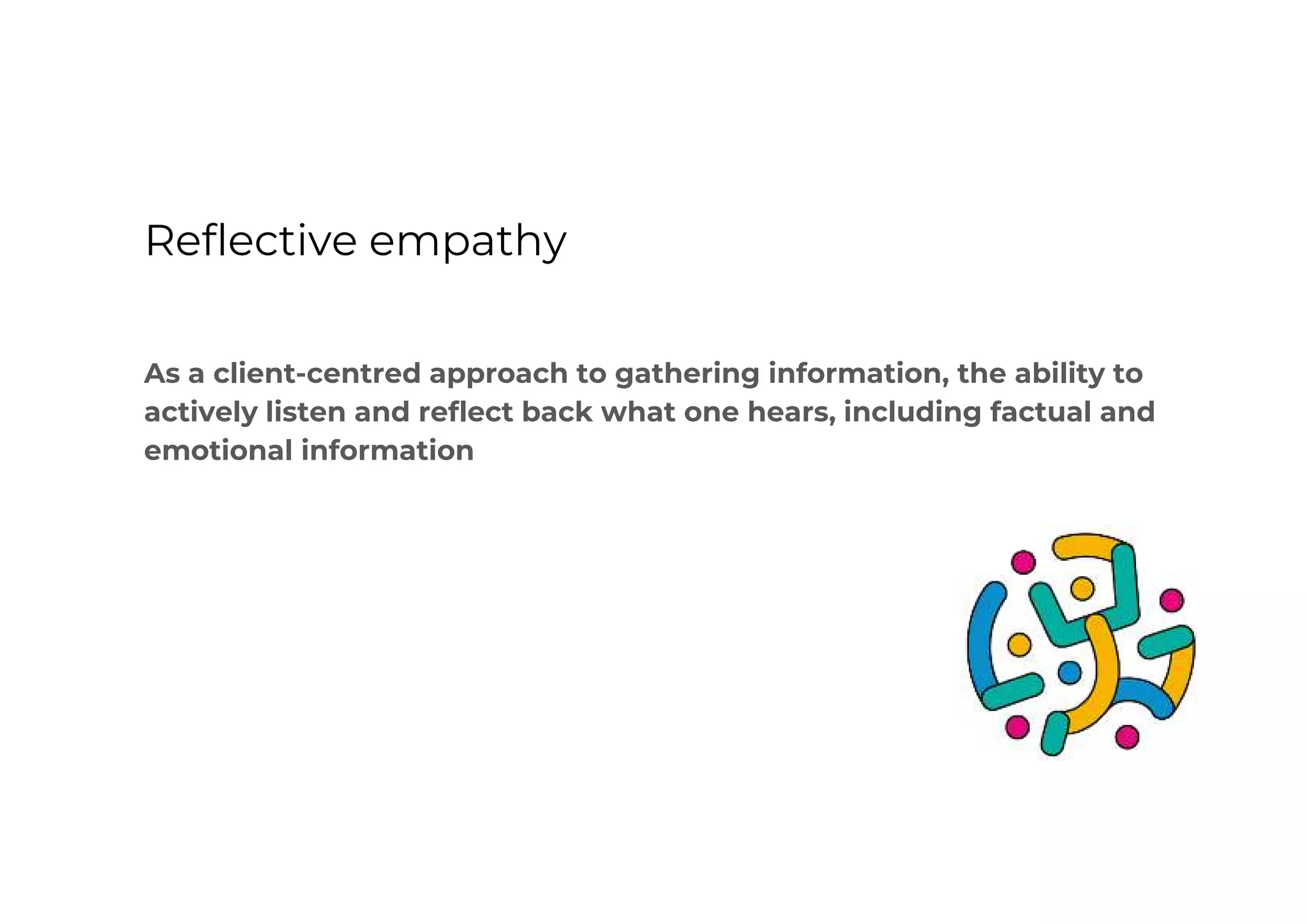 Reflective empathy

As a client-centred approach to gathering information, the ability to actively listen and reflect back what one hears, including factual and emotional information